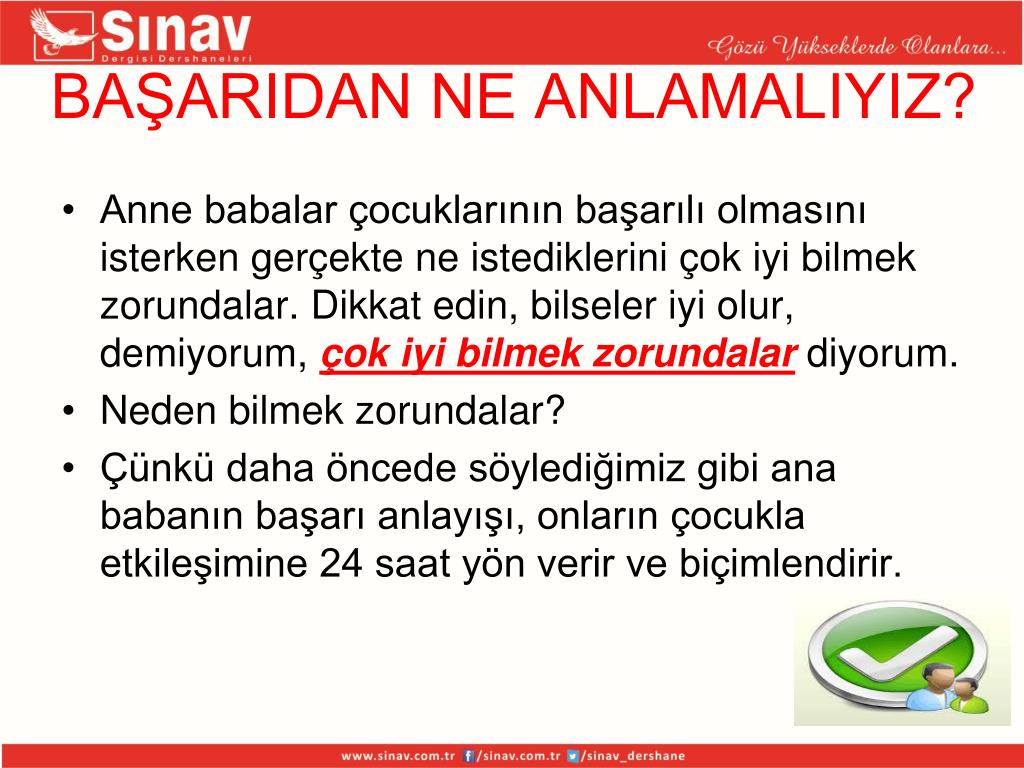 Sınav
Dergisi Dershaneleri

Gözü Yükseklerde Olanlara...

BAŞARIDAN NE ANLAMALIYIZ?

• Anne babalar çocuklarının başarılı olmasını isterken gerçekte ne istediklerini çok iyi bilmek zorundalar. Dikkat edin, bilseler iyi olur, demiyorum, çok iyi bilmek zorundalar diyorum.
• Neden bilmek zorundalar?
• Çünkü daha öncede söylediğimiz gibi ana babanın başarı anlayışı, onların çocukla etkileşimine 24 saat yön verir ve biçimlendirir.

www.sinav.com.tr /sinav.com.tr /sinav_dershane